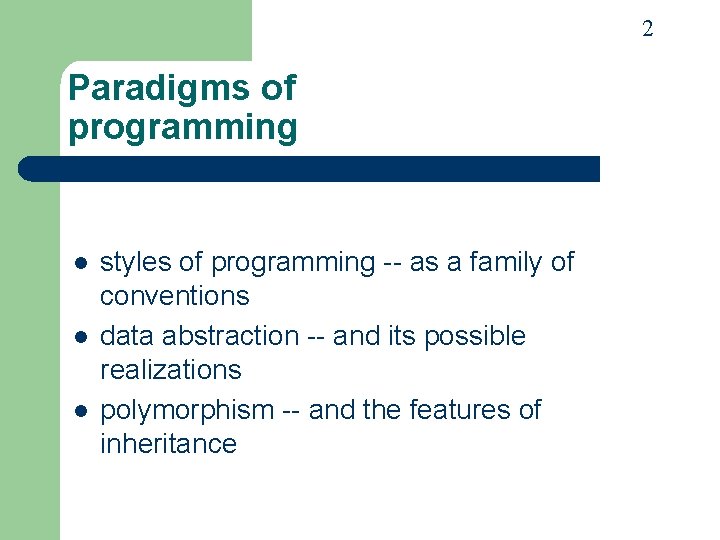 2

Paradigms of programming

- styles of programming -- as a family of conventions
- data abstraction -- and its possible realizations
- polymorphism -- and the features of inheritance